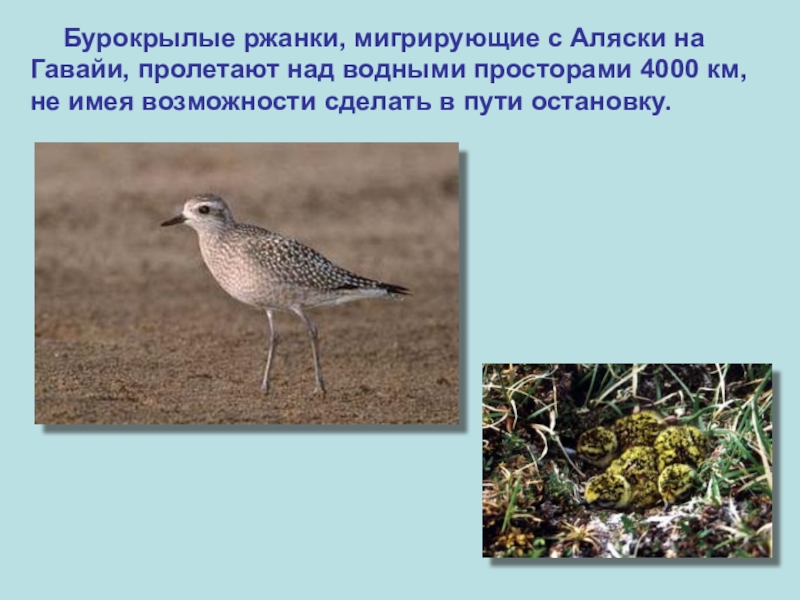 Бурокрылые ржанки, мигрирующие с Аляски на Гавайи, пролетают над водными просторами 4000 км, не имея возможности сделать в пути остановку.